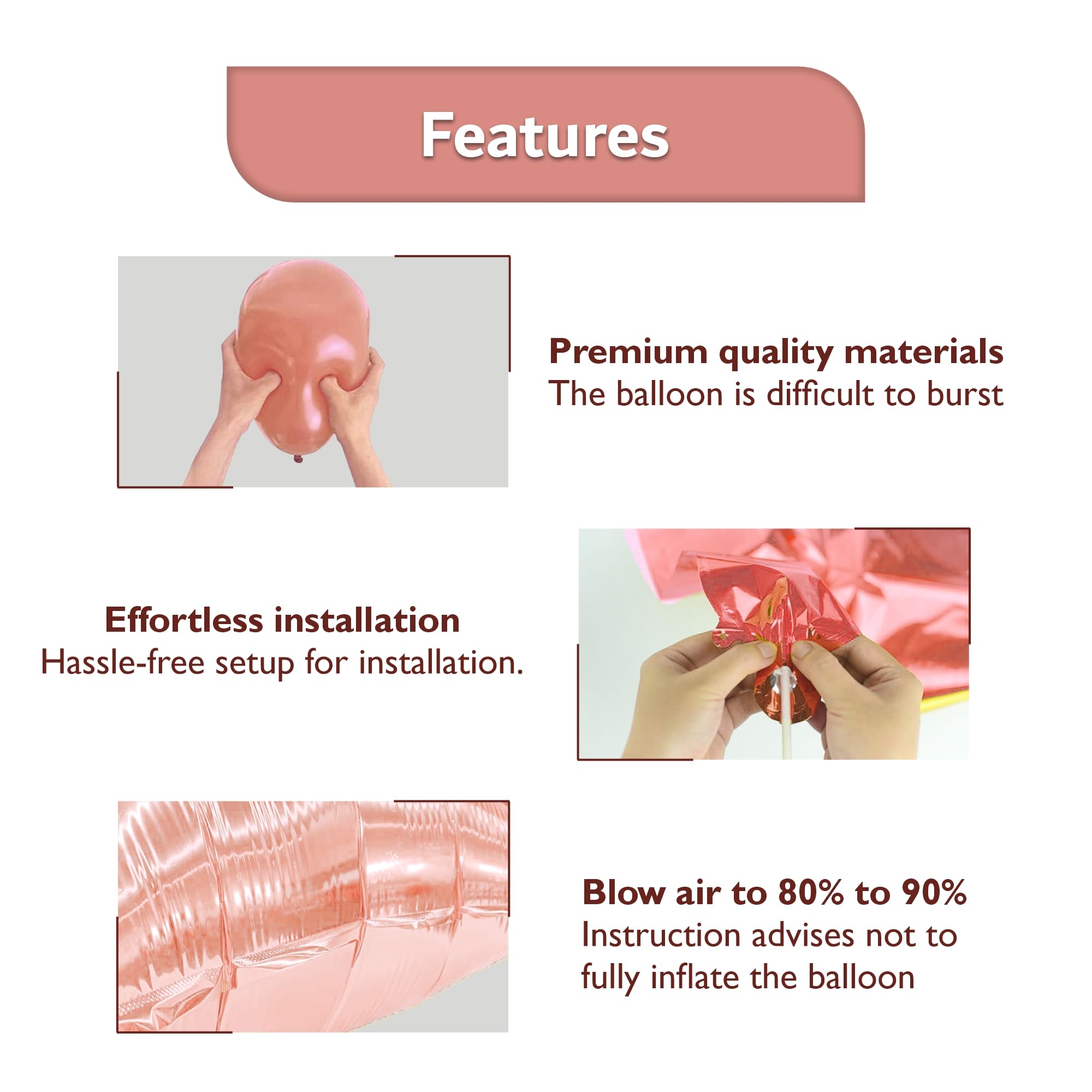 Features

Premium quality materials
The balloon is difficult to burst

Effortless installation
Hassle-free setup for installation.

Blow air to 80% to 90%
Instruction advises not to fully inflate the balloon